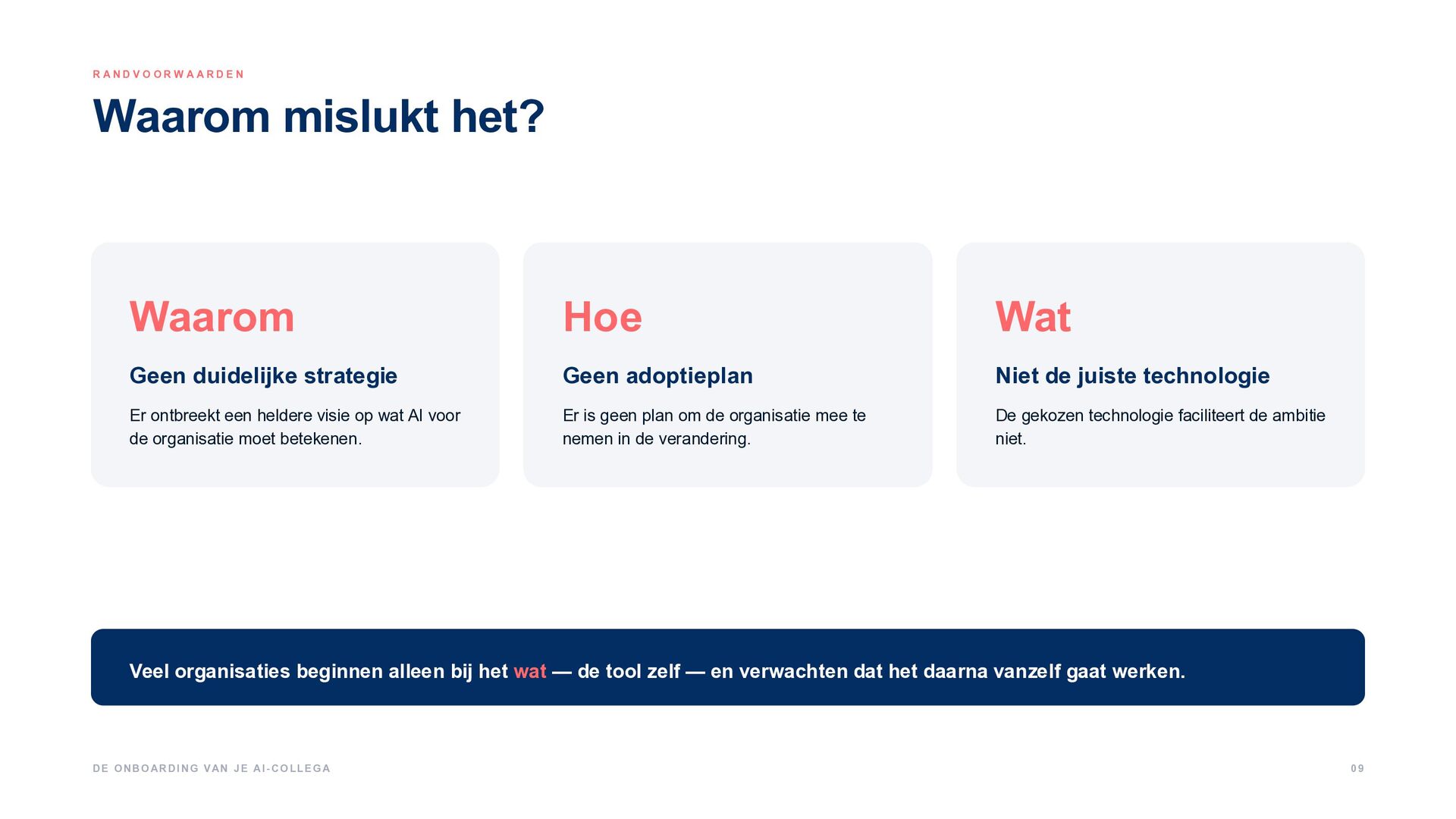 RANDVOORWAARDEN

Waarom mislukt het?

Waarom

Geen duidelijke strategie

Er ontbreekt een heldere visie op wat AI voor de organisatie moet betekenen.

Hoe

Geen adoptieplan

Er is geen plan om de organisatie mee te nemen in de verandering.

Wat

Niet de juiste technologie

De gekozen technologie faciliteert de ambitie niet.

Veel organisaties beginnen alleen bij het wat — de tool zelf — en verwachten dat het daarna vanzelf gaat werken.

DE ONBOARDING VAN JE AI-COLLEGA

09